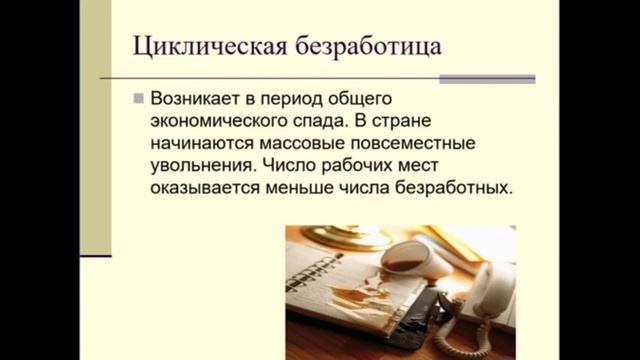 Циклическая безработица

Возникает в период общего экономического спада. В стране начинаются массовые повсеместные увольнения. Число рабочих мест оказывается меньше числа безработных.